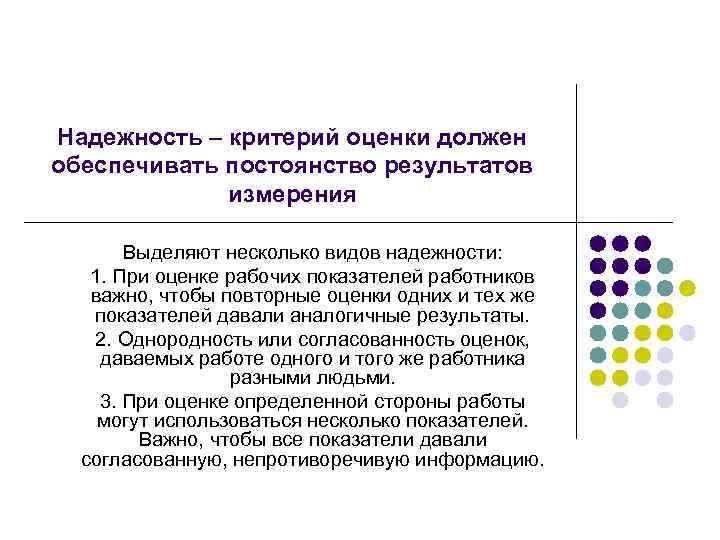 Надежность – критерий оценки должен обеспечивать постоянство результатов измерения

Выделяют несколько видов надежности:

1. При оценке рабочих показателей работников важно, чтобы повторные оценки одних и тех же показателей давали аналогичные результаты.

2. Однородность или согласованность оценок, даваемых работе одного и того же работника разными людьми.

3. При оценке определенной стороны работы могут использоваться несколько показателей. Важно, чтобы все показатели давали согласованную, непротиворечивую информацию.